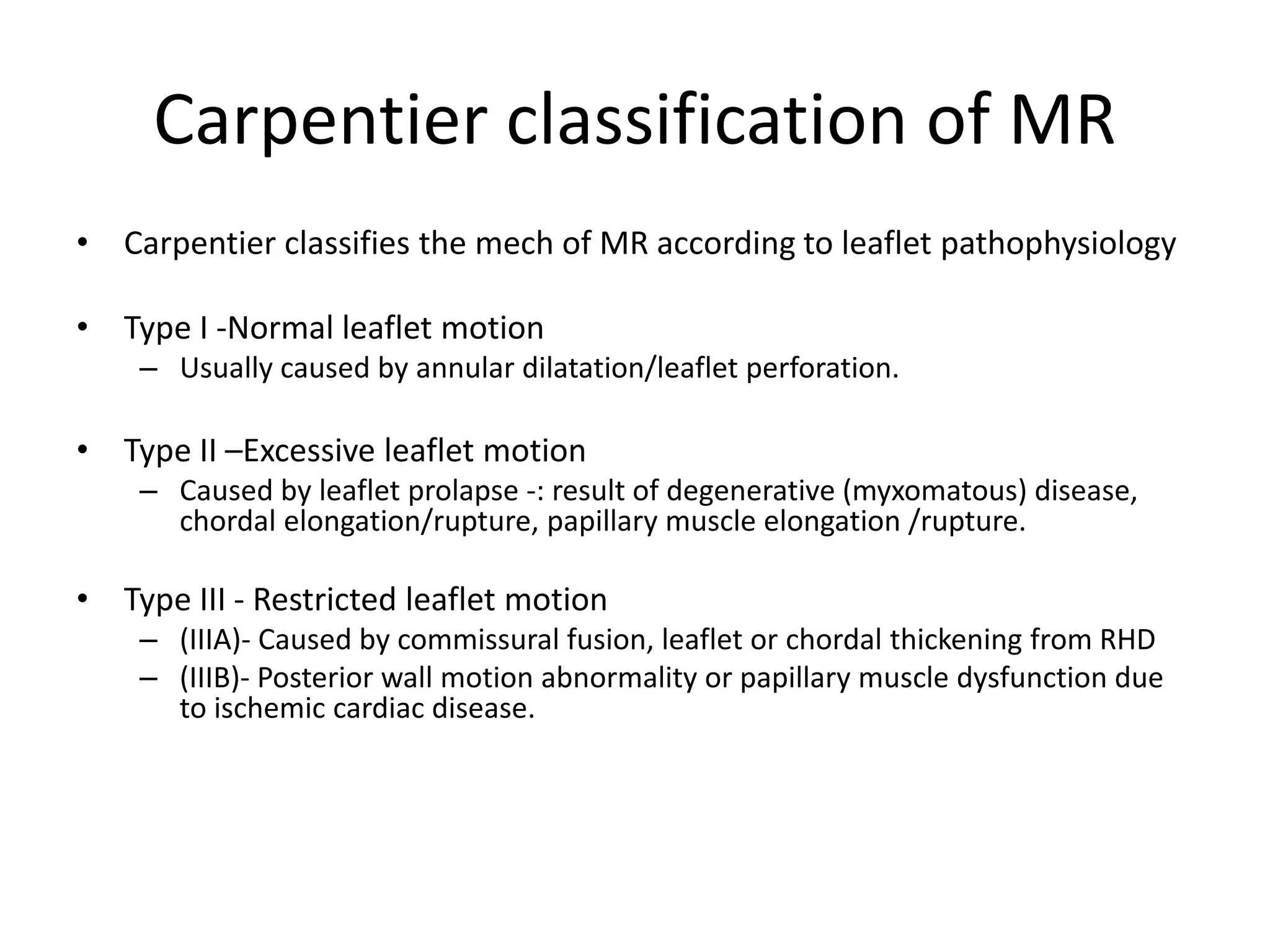 Carpentier classification of MR

• Carpentier classifies the mech of MR according to leaflet pathophysiology

• Type I -Normal leaflet motion
– Usually caused by annular dilatation/leaflet perforation.

• Type II –Excessive leaflet motion
– Caused by leaflet prolapse -: result of degenerative (myxomatous) disease, chordal elongation/rupture, papillary muscle elongation /rupture.

• Type III - Restricted leaflet motion
– (IIIA)- Caused by commissural fusion, leaflet or chordal thickening from RHD
– (IIIB)- Posterior wall motion abnormality or papillary muscle dysfunction due to ischemic cardiac disease.